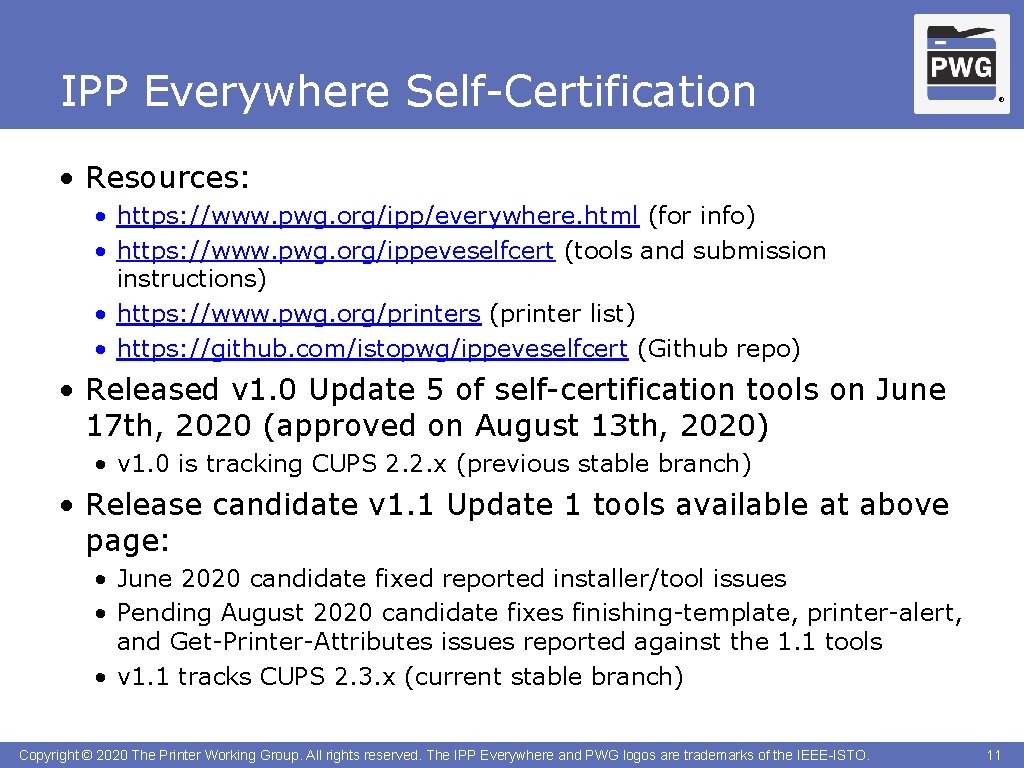 IPP Everywhere Self-Certification

PWG ®

• Resources:
• https://www.pwg.org/ipp/everywhere.html (for info)
• https://www.pwg.org/ippeveselfcert (tools and submission instructions)
• https://www.pwg.org/printers (printer list)
• https://github.com/istopwg/ippeveselfcert (Github repo)

• Released v1.0 Update 5 of self-certification tools on June 17th, 2020 (approved on August 13th, 2020)
• v1.0 is tracking CUPS 2.2.x (previous stable branch)

• Release candidate v1.1 Update 1 tools available at above page:
• June 2020 candidate fixed reported installer/tool issues
• Pending August 2020 candidate fixes finishing-template, printer-alert, and Get-Printer-Attributes issues reported against the 1.1 tools
• v1.1 tracks CUPS 2.3.x (current stable branch)

Copyright © 2020 The Printer Working Group. All rights reserved. The IPP Everywhere and PWG logos are trademarks of the IEEE-ISTO.

11